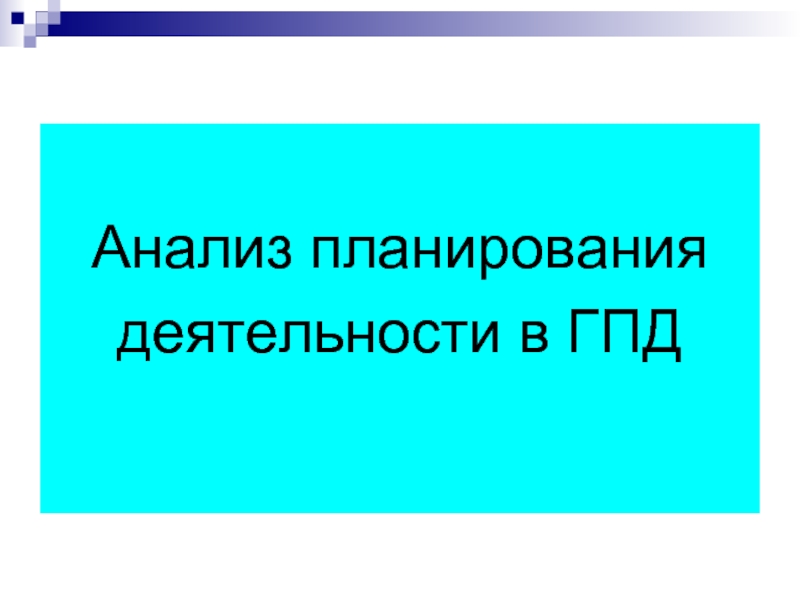 Анализ планирования деятельности в ГПД